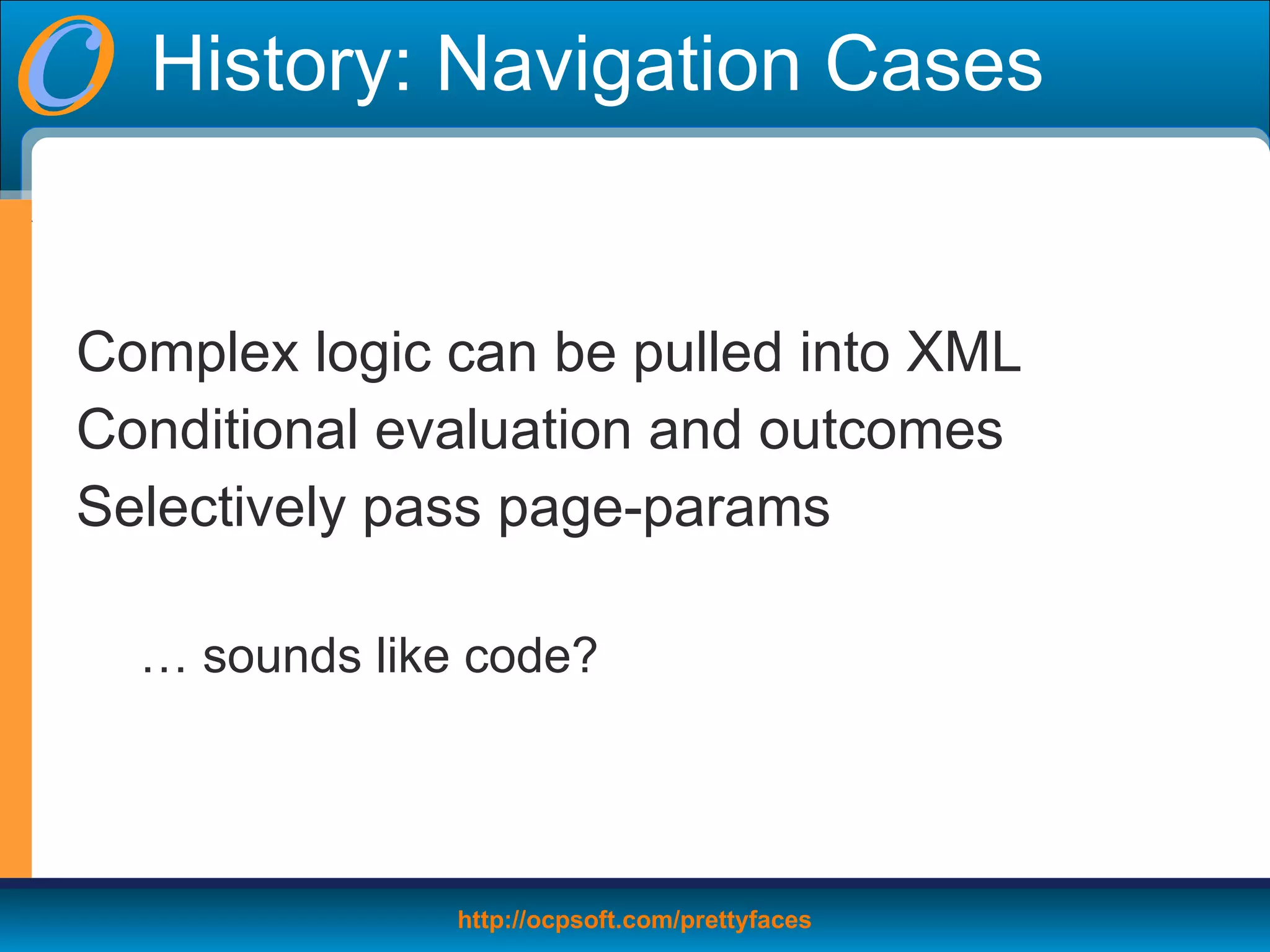 History: Navigation Cases

Complex logic can be pulled into XML
Conditional evaluation and outcomes
Selectively pass page-params

… sounds like code?

http://ocpsoft.com/prettyfaces